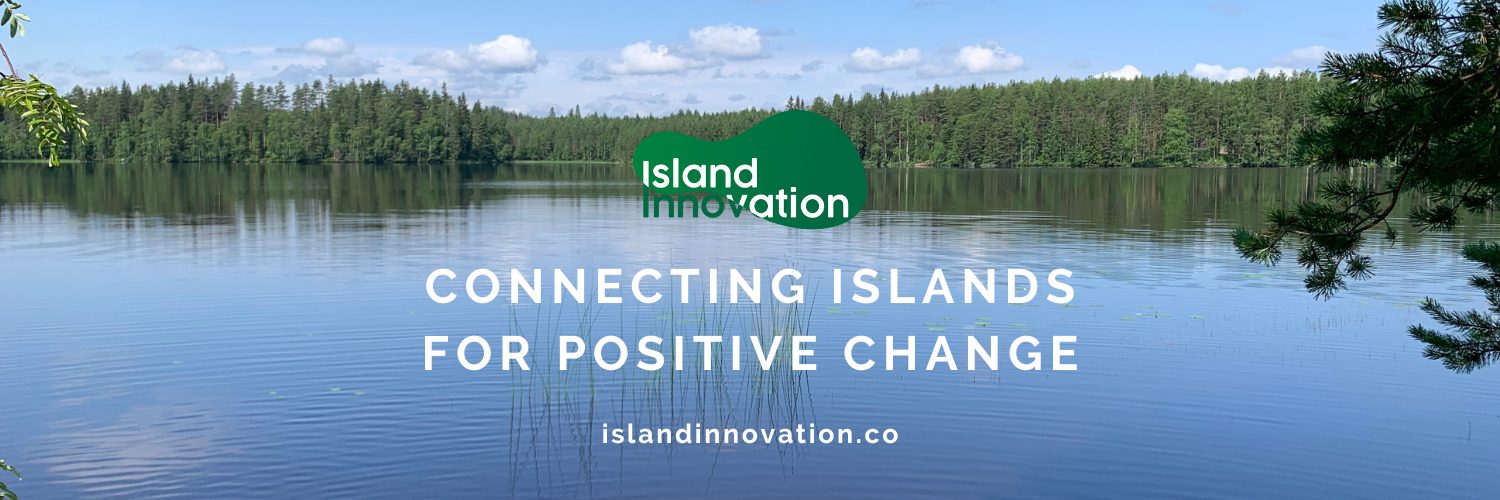 Island
Innovation

CONNECTING ISLANDS
FOR POSITIVE CHANGE

islandinnovation.co